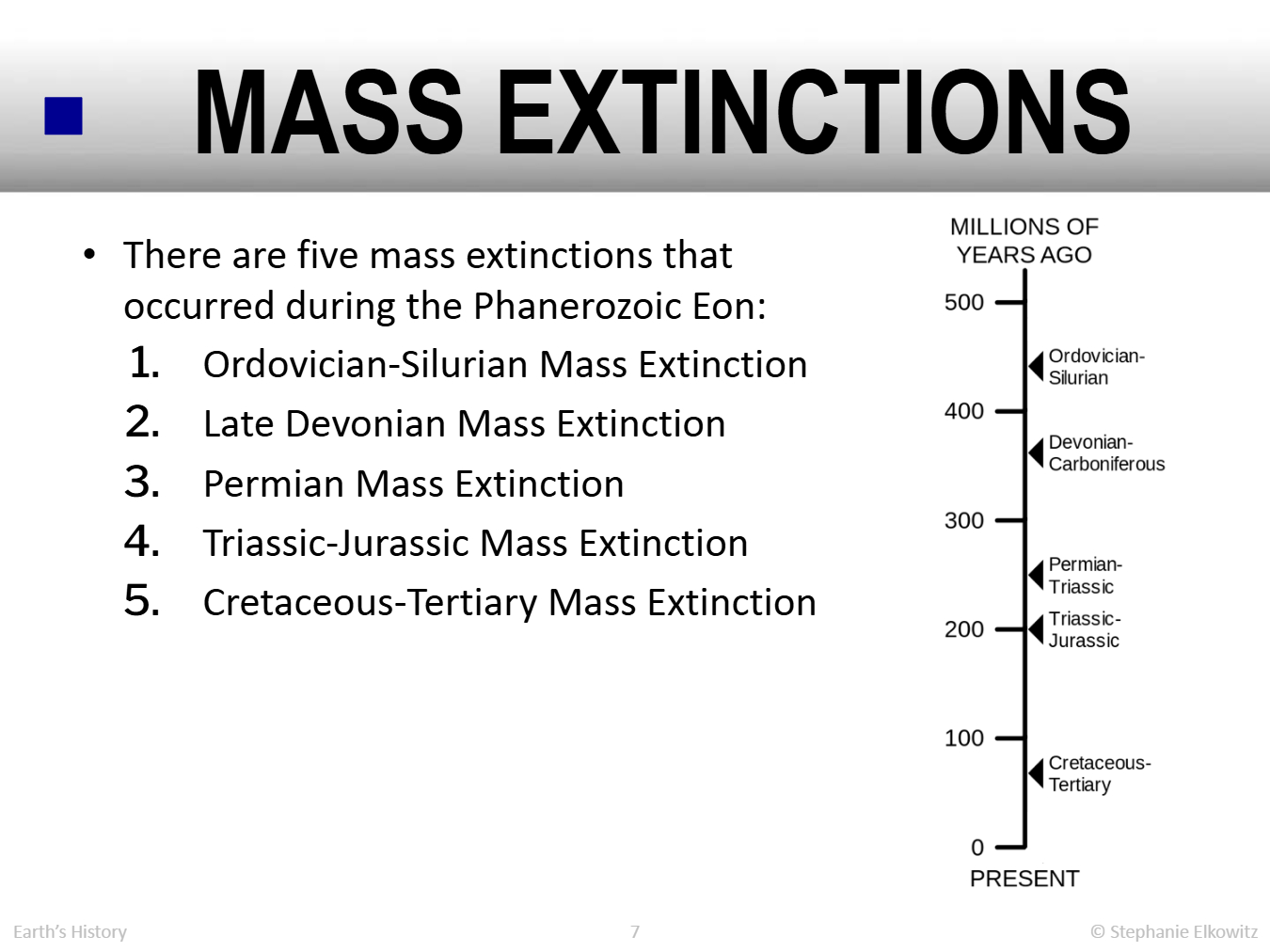 MASS EXTINCTIONS

• There are five mass extinctions that occurred during the Phanerozoic Eon:
1. Ordovician-Silurian Mass Extinction
2. Late Devonian Mass Extinction
3. Permian Mass Extinction
4. Triassic-Jurassic Mass Extinction
5. Cretaceous-Tertiary Mass Extinction

MILLIONS OF YEARS AGO
500
Ordovician-Silurian
400
Devonian-Carboniferous
300
Permian-Triassic
200
Triassic-Jurassic
100
Cretaceous-Tertiary
0
PRESENT

Earth's History
7
© Stephanie Elkowitz